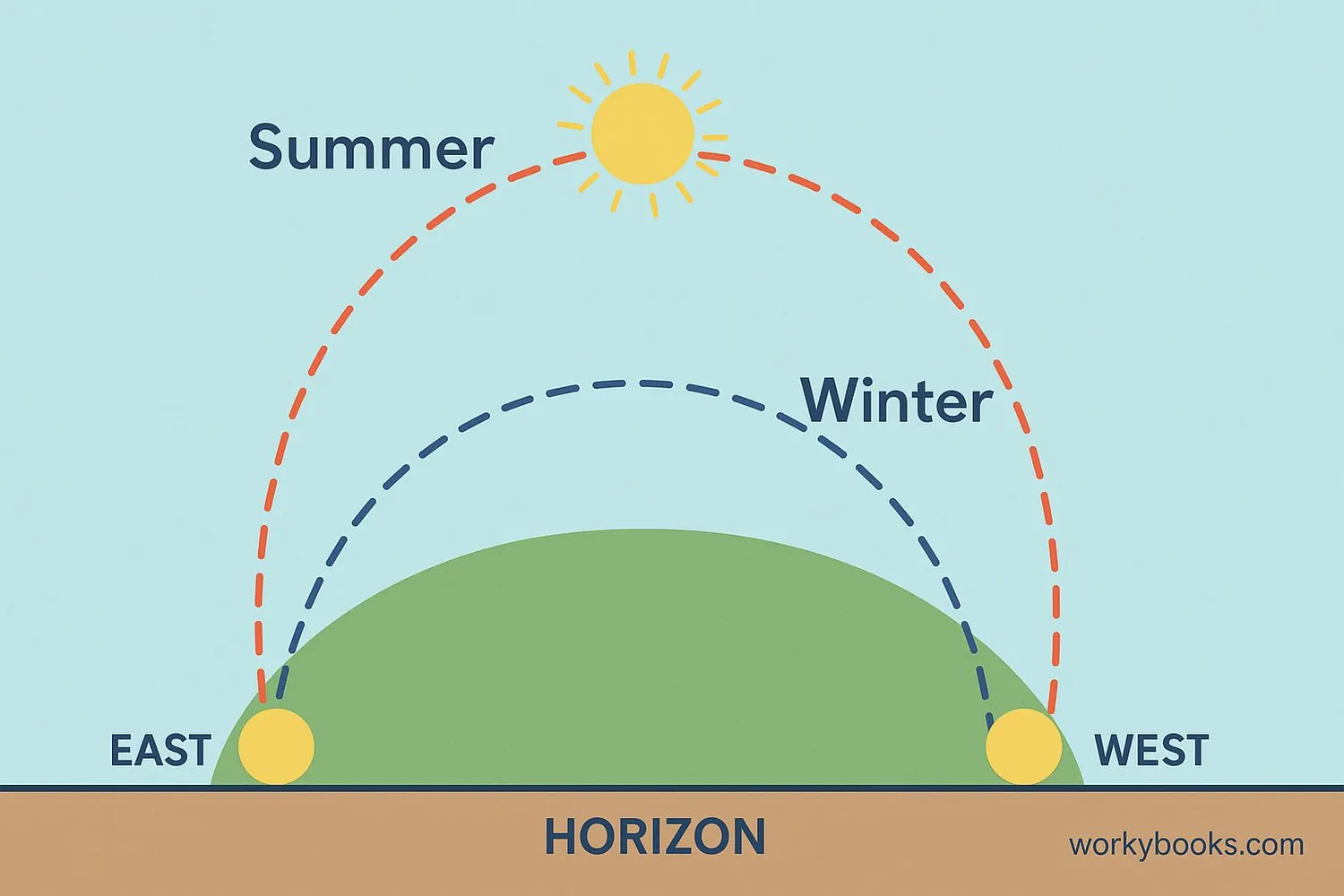 Summer

Winter

EAST

WEST

HORIZON

workybooks.com